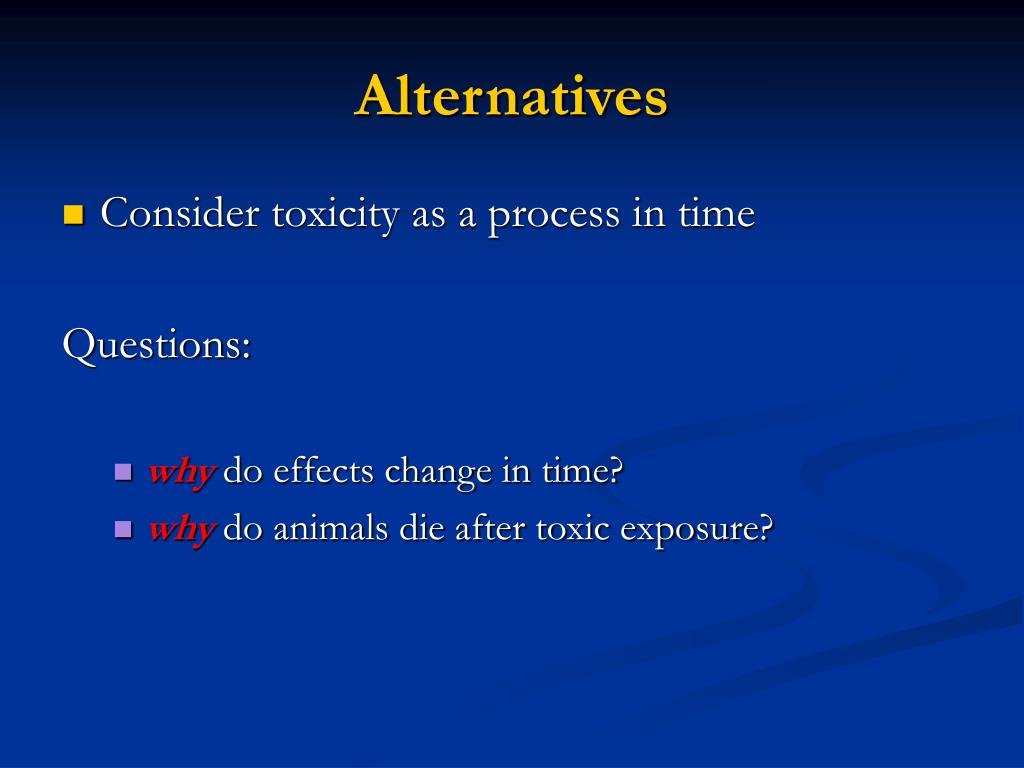 Alternatives

Consider toxicity as a process in time

Questions:

why do effects change in time?

why do animals die after toxic exposure?